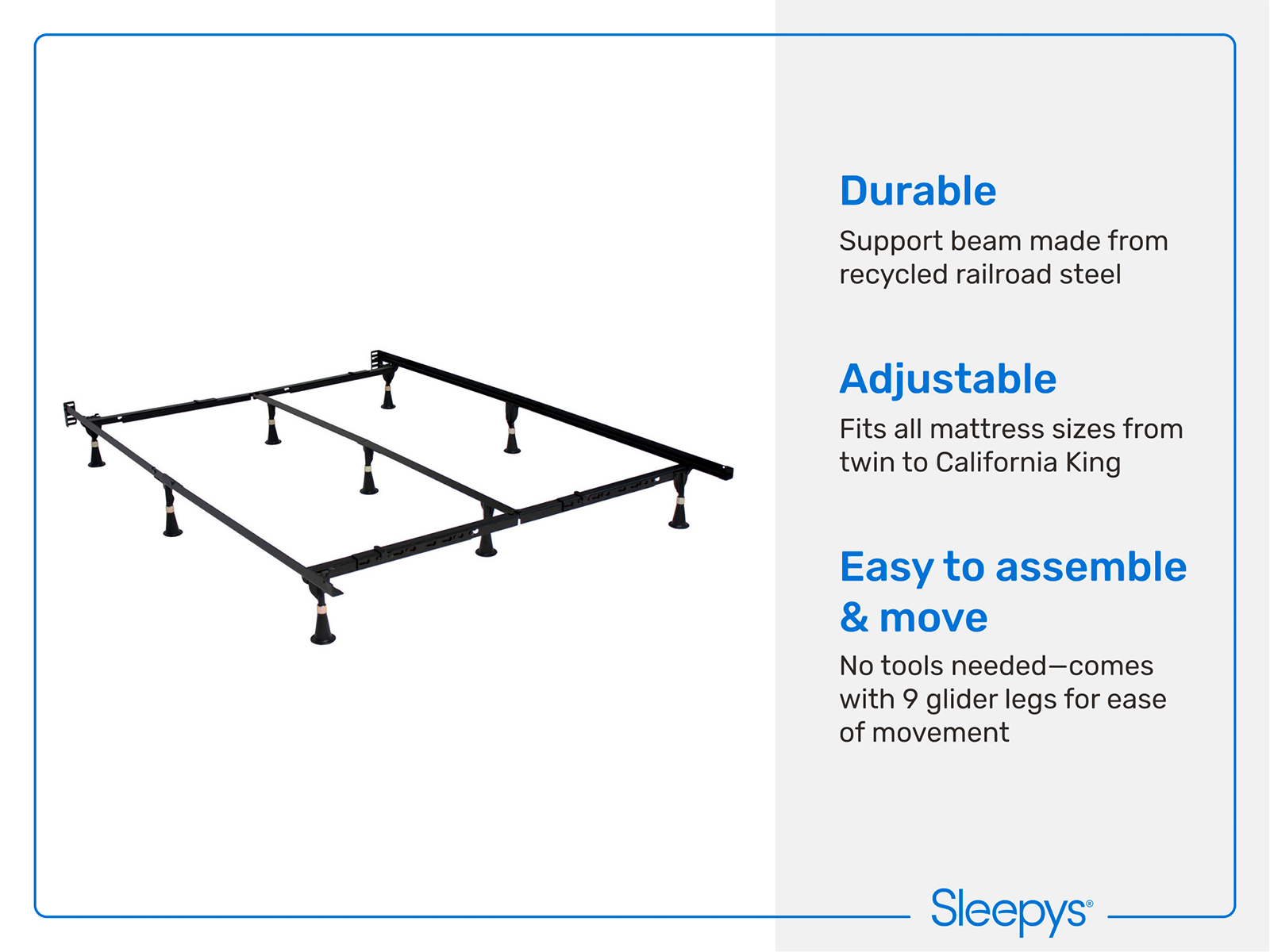 Durable
Support beam made from recycled railroad steel

Adjustable
Fits all mattress sizes from twin to California King

Easy to assemble & move
No tools needed—comes with 9 glider legs for ease of movement

Sleepys®